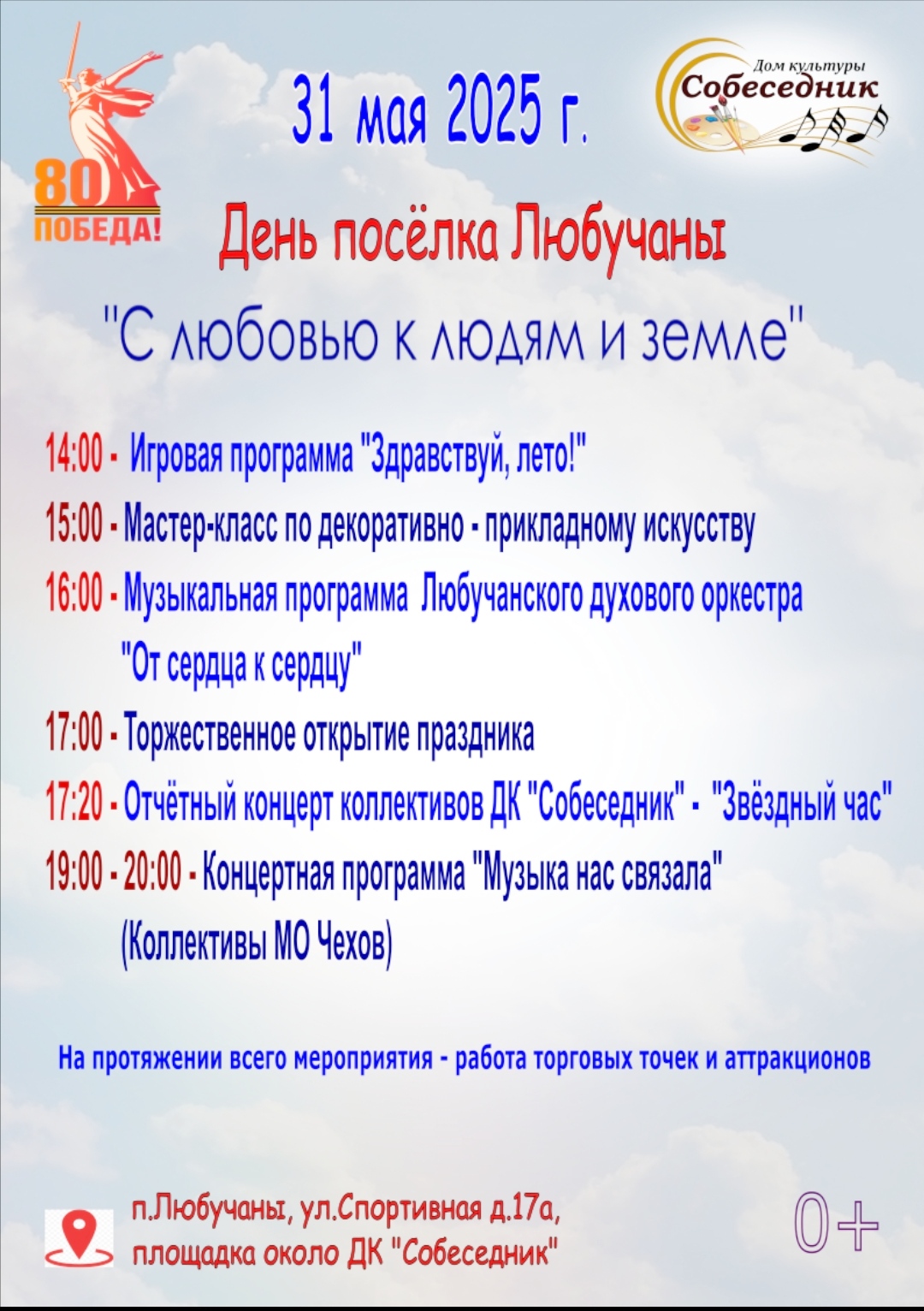 80
ПОБЕДА!

31 мая 2025 г.

Дом культуры
Собеседник

День посёлка Любучаны

"С любовью к людям и земле"

14:00 - Игровая программа "Здравствуй, лето!"

15:00 - Мастер-класс по декоративно - прикладному искусству

16:00 - Музыкальная программа Любучанского духового оркестра "От сердца к сердцу"

17:00 - Торжественное открытие праздника

17:20 - Отчётный концерт коллективов ДК "Собеседник" - "Звёздный час"

19:00 - 20:00 - Концертная программа "Музыка нас связала" (Коллективы МО Чехов)

На протяжении всего мероприятия - работа торговых точек и аттракционов

п.Любучаны, ул.Спортивная д.17а, площадка около ДК "Собеседник"

0+